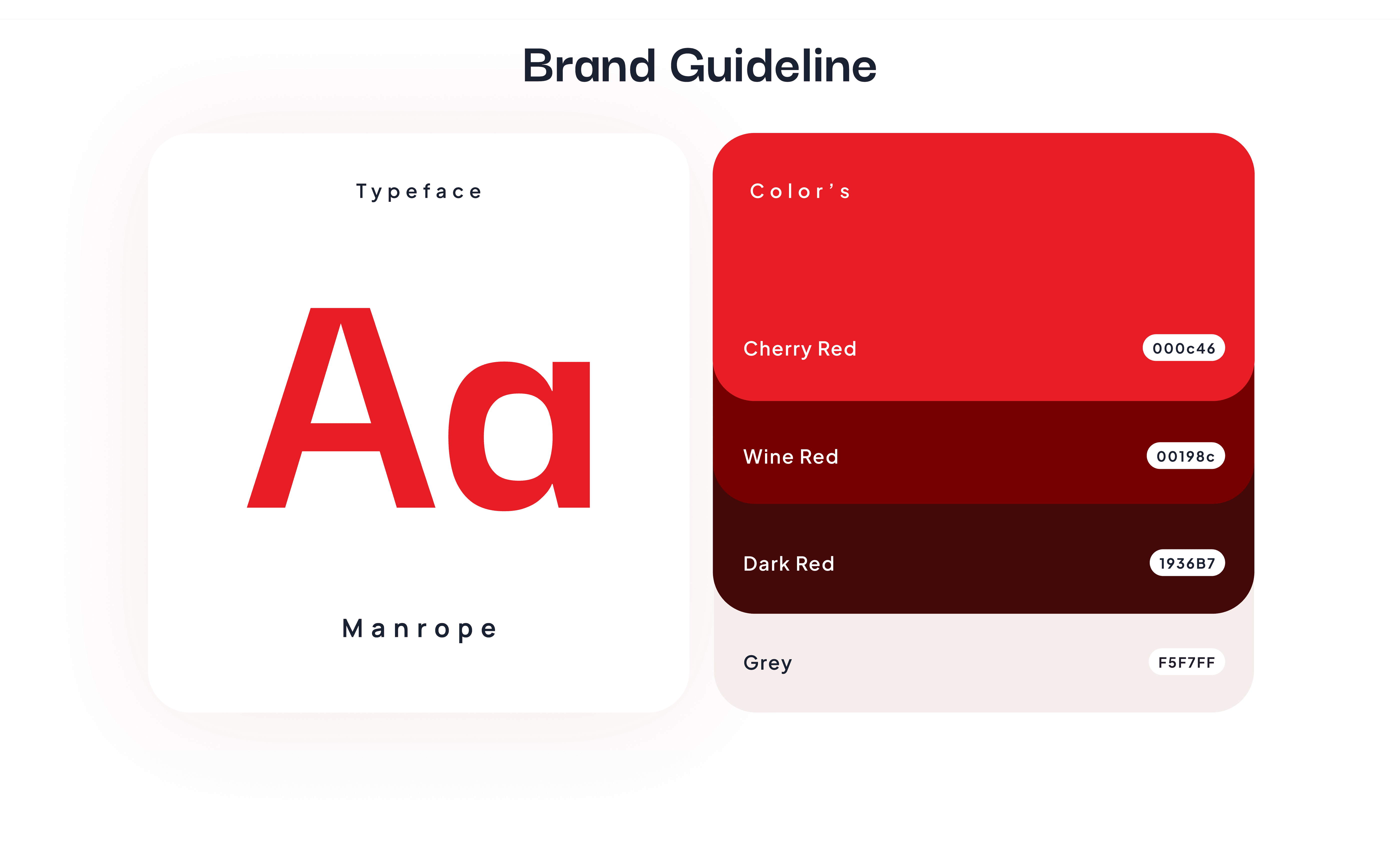 Brand Guideline

Typeface

Aa

Manrope

Color's

Cherry Red 000c46

Wine Red 00198c

Dark Red 1936B7

Grey F5F7FF